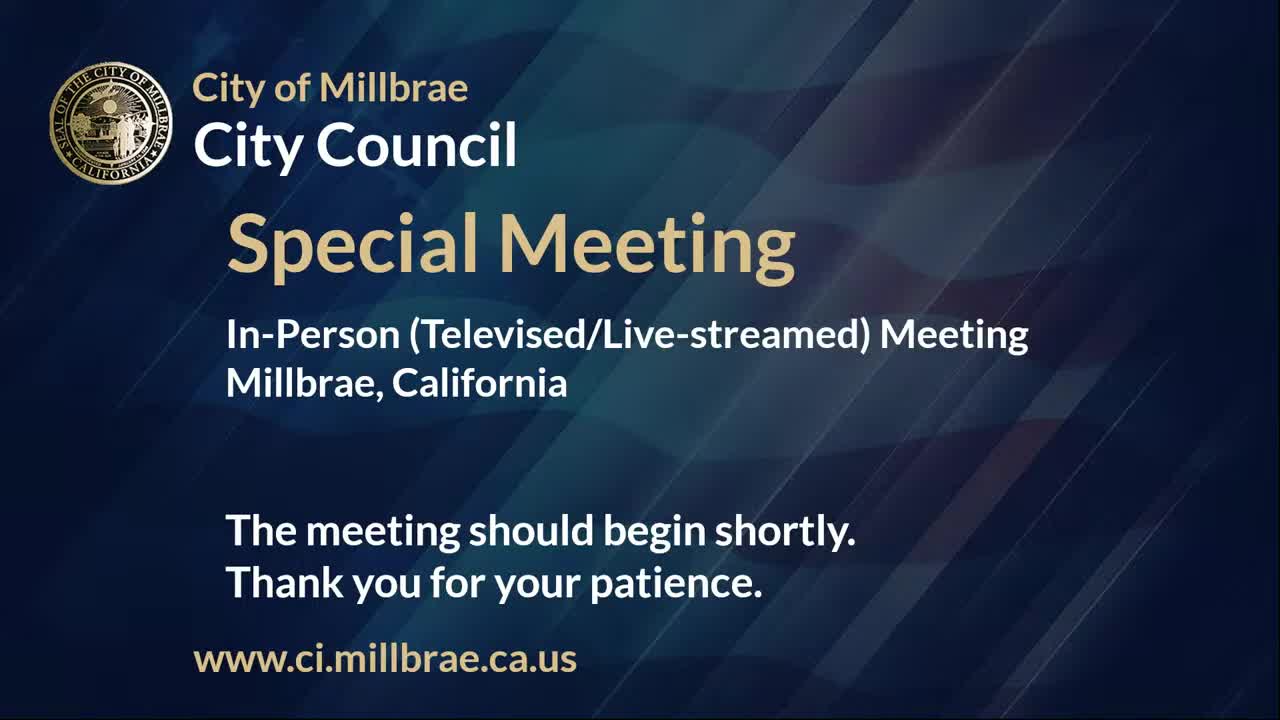 SEAL OF THE CITY OF MILLBRAE CALIFORNIA

City of Millbrae
City Council

Special Meeting

In-Person (Televised/Live-streamed) Meeting
Millbrae, California

The meeting should begin shortly.
Thank you for your patience.

www.ci.millbrae.ca.us